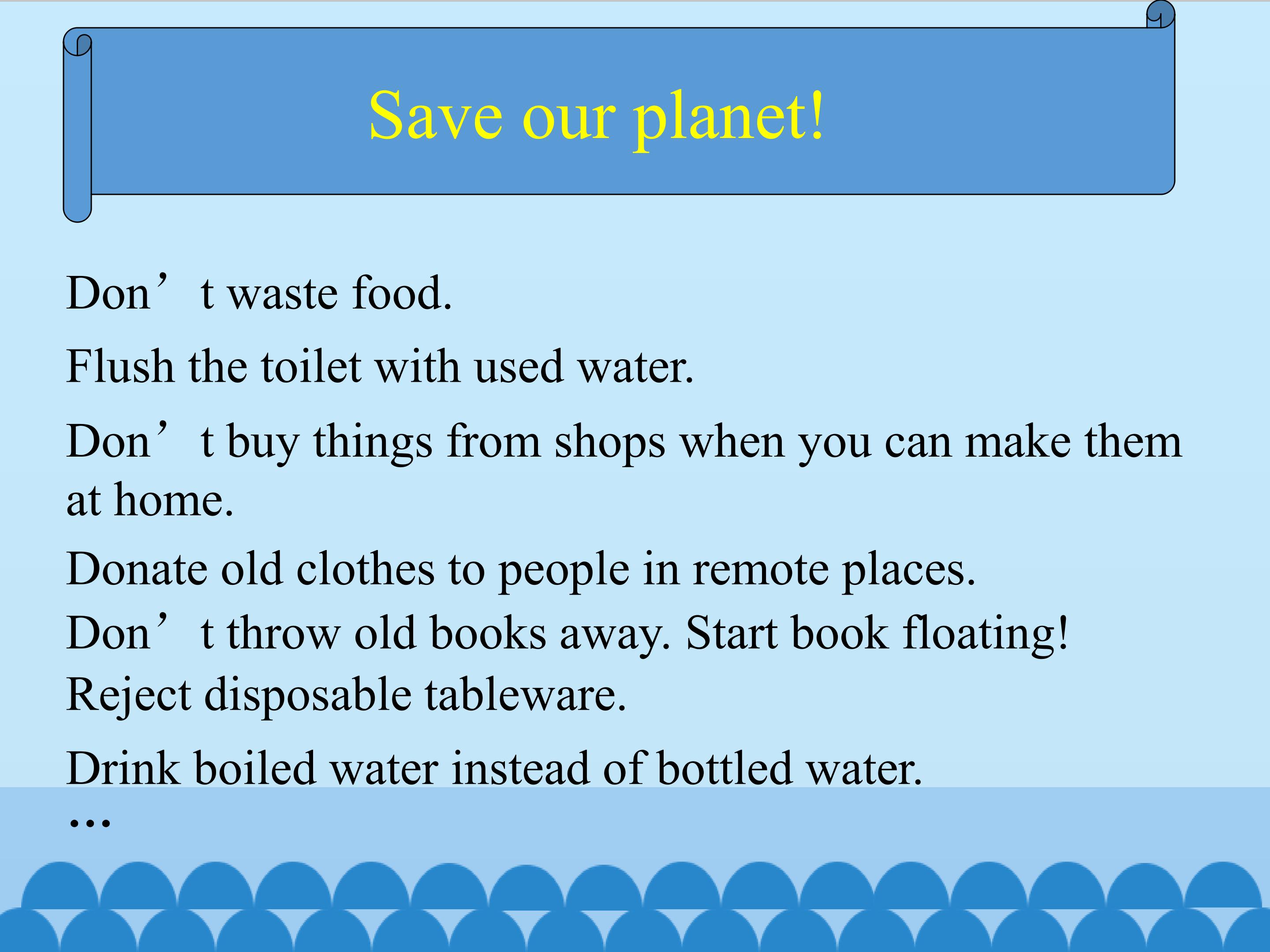 Save our planet!

Don't waste food.

Flush the toilet with used water.

Don't buy things from shops when you can make them at home.

Donate old clothes to people in remote places.

Don't throw old books away. Start book floating!

Reject disposable tableware.

Drink boiled water instead of bottled water.

…